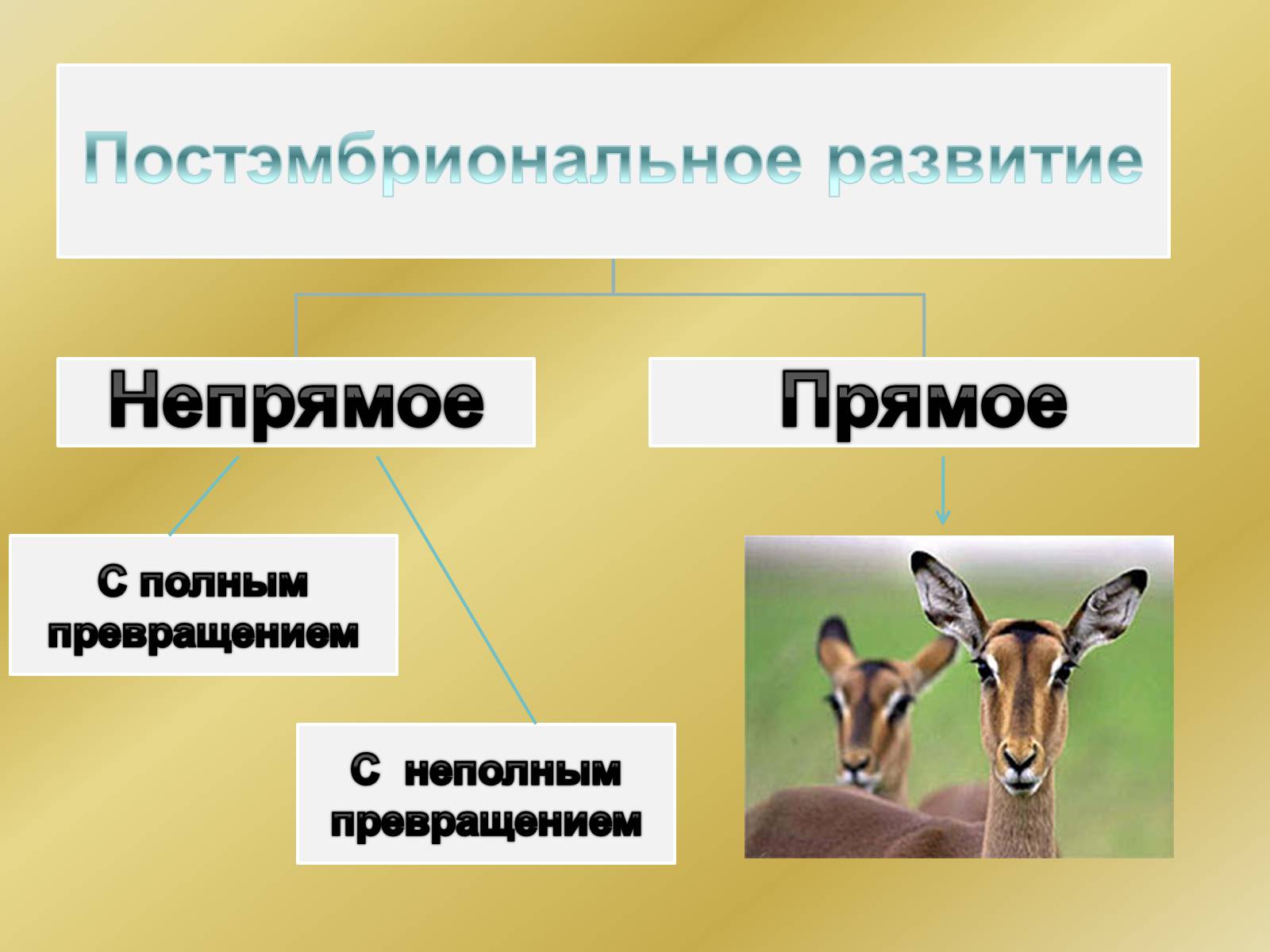 Постэмбриональное развитие

Непрямое

Прямое

С полным превращением

С неполным превращением